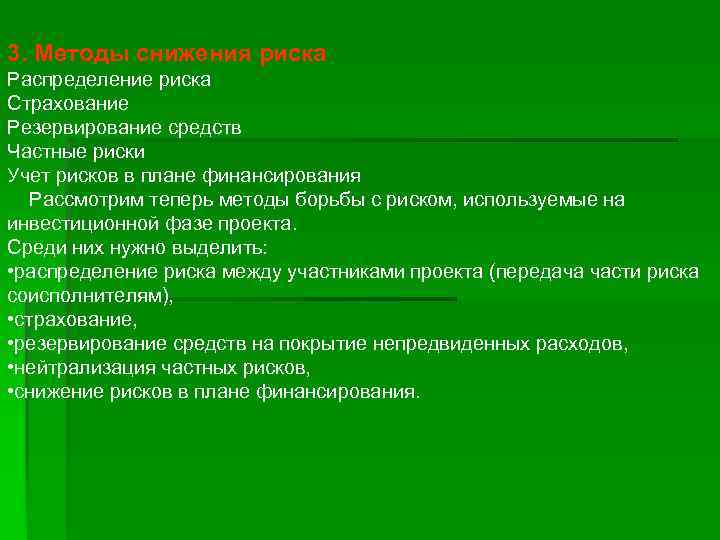 3. Методы снижения риска
Распределение риска
Страхование
Резервирование средств
Частные риски
Учет рисков в плане финансирования

Рассмотрим теперь методы борьбы с риском, используемые на инвестиционной фазе проекта.
Среди них нужно выделить:
•распределение риска между участниками проекта (передача части риска соисполнителям),
•страхование,
•резервирование средств на покрытие непредвиденных расходов,
•нейтрализация частных рисков,
•снижение рисков в плане финансирования.